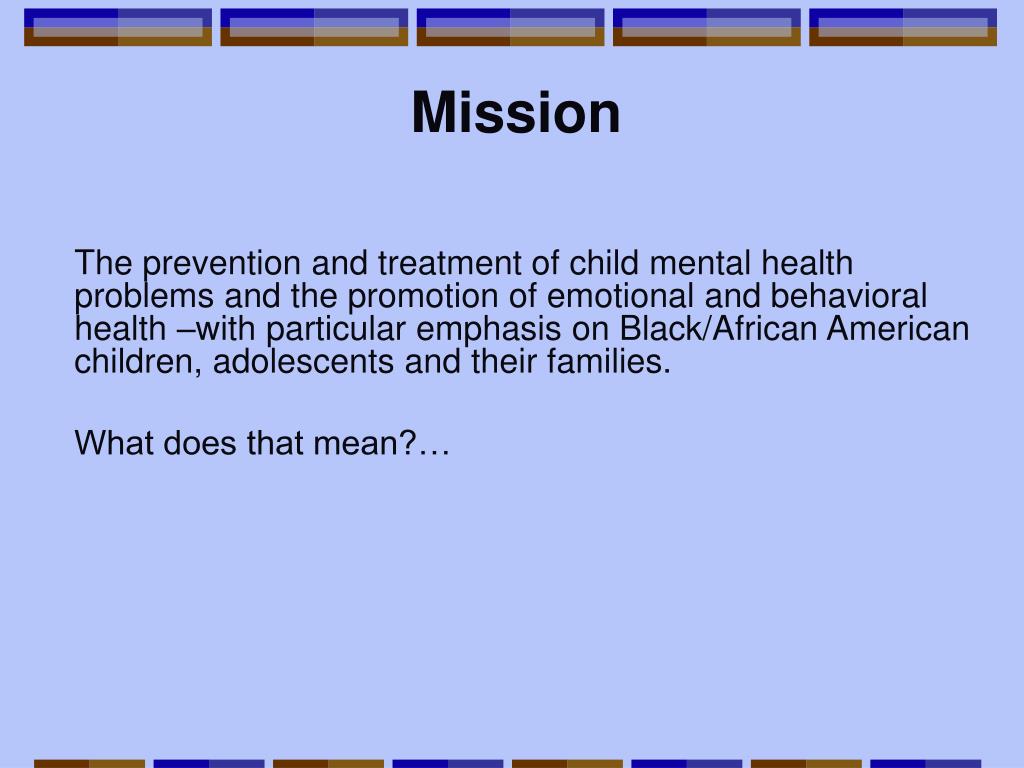 Mission

The prevention and treatment of child mental health problems and the promotion of emotional and behavioral health –with particular emphasis on Black/African American children, adolescents and their families.

What does that mean?…